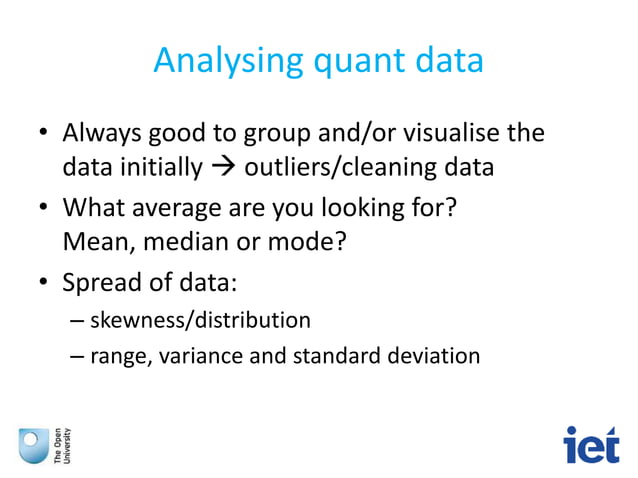 Analysing quant data

• Always good to group and/or visualise the data initially → outliers/cleaning data
• What average are you looking for? Mean, median or mode?
• Spread of data:
– skewness/distribution
– range, variance and standard deviation

The Open University

iet